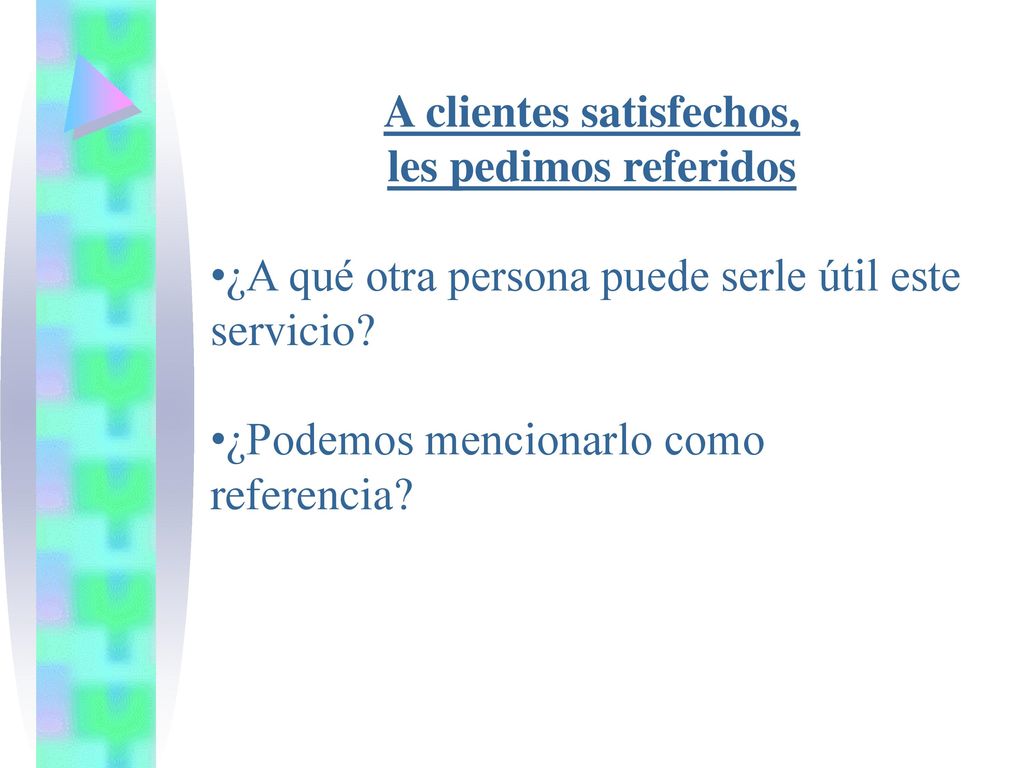 A clientes satisfechos,
les pedimos referidos

•¿A qué otra persona puede serle útil este servicio?

•¿Podemos mencionarlo como referencia?